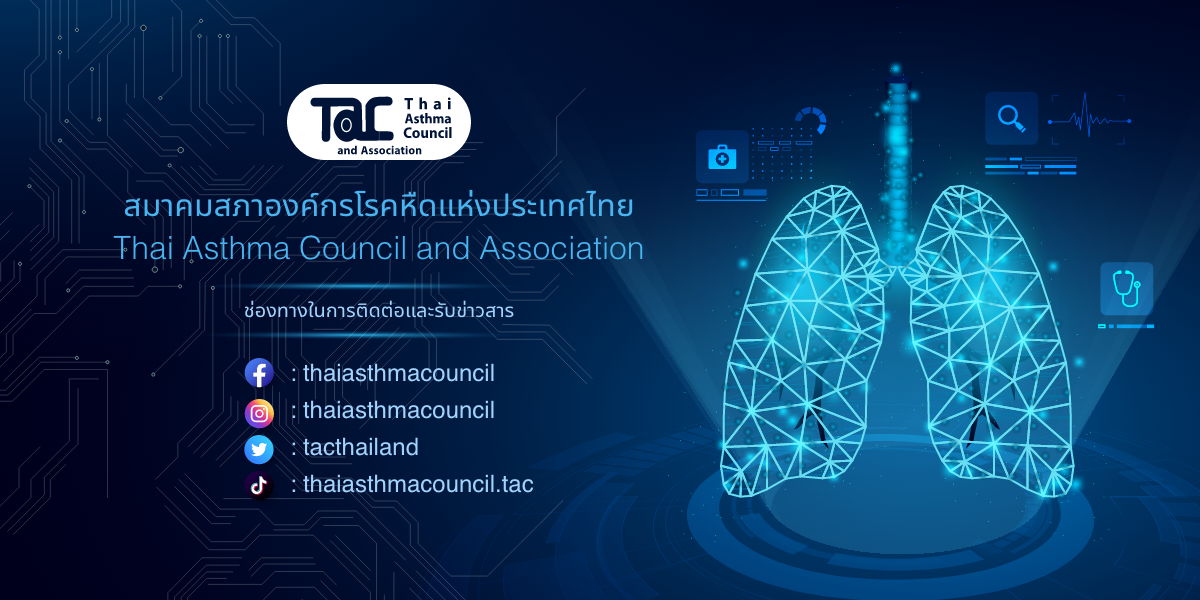 TAC Thai Asthma Council and Association

สมาคมสภาองค์กรโรคหืดแห่งประเทศไทย
Thai Asthma Council and Association

ช่องทางในการติดต่อและรับข่าวสาร

: thaiasthmacouncil
: thaiasthmacouncil
: tacthailand
: thaiasthmacouncil.tac